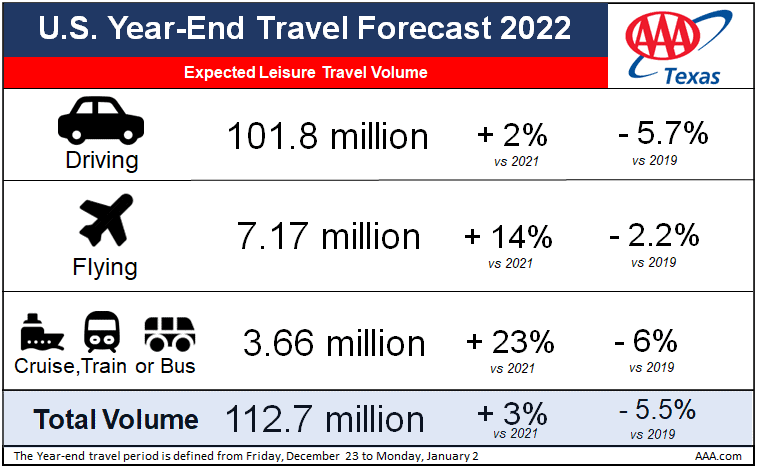 U.S. Year-End Travel Forecast 2022

Expected Leisure Travel Volume

AAA Texas

| | | | |
|---|---|---|---|
| Driving | 101.8 million | + 2% vs 2021 | - 5.7% vs 2019 |
| Flying | 7.17 million | + 14% vs 2021 | - 2.2% vs 2019 |
| Cruise, Train or Bus | 3.66 million | + 23% vs 2021 | - 6% vs 2019 |
| Total Volume | 112.7 million | + 3% vs 2021 | - 5.5% vs 2019 |

The Year-end travel period is defined from Friday, December 23 to Monday, January 2

AAA.com